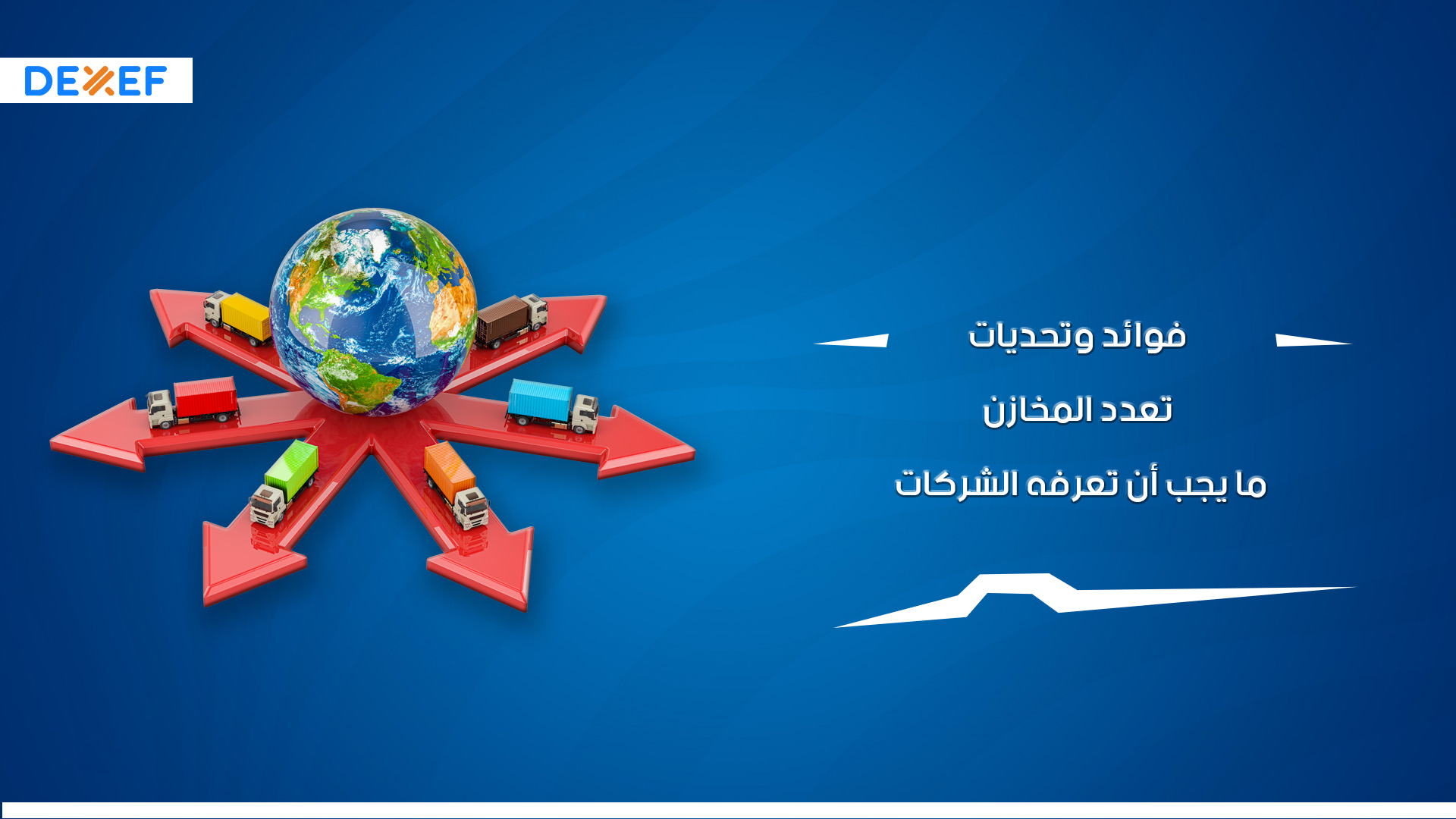 DEXEF

فوائد وتحديات

تعدد المخازن

ما يجب أن تعرفه الشركات